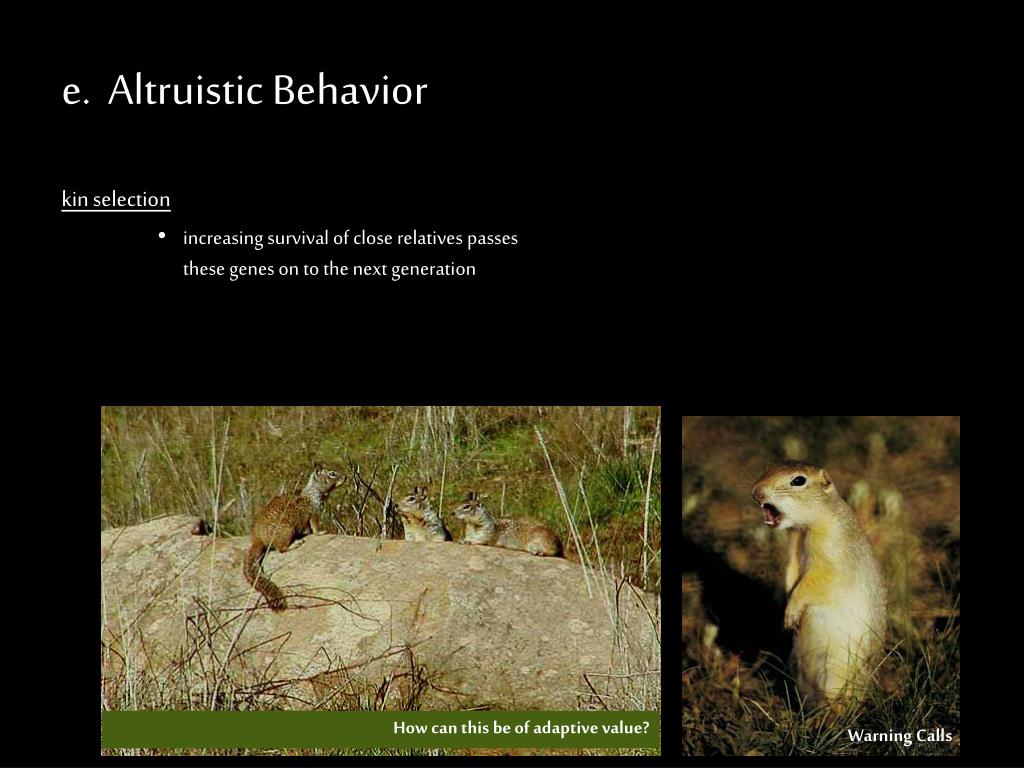 e. Altruistic Behavior

kin selection

• increasing survival of close relatives passes these genes on to the next generation

How can this be of adaptive value?

Warning Calls